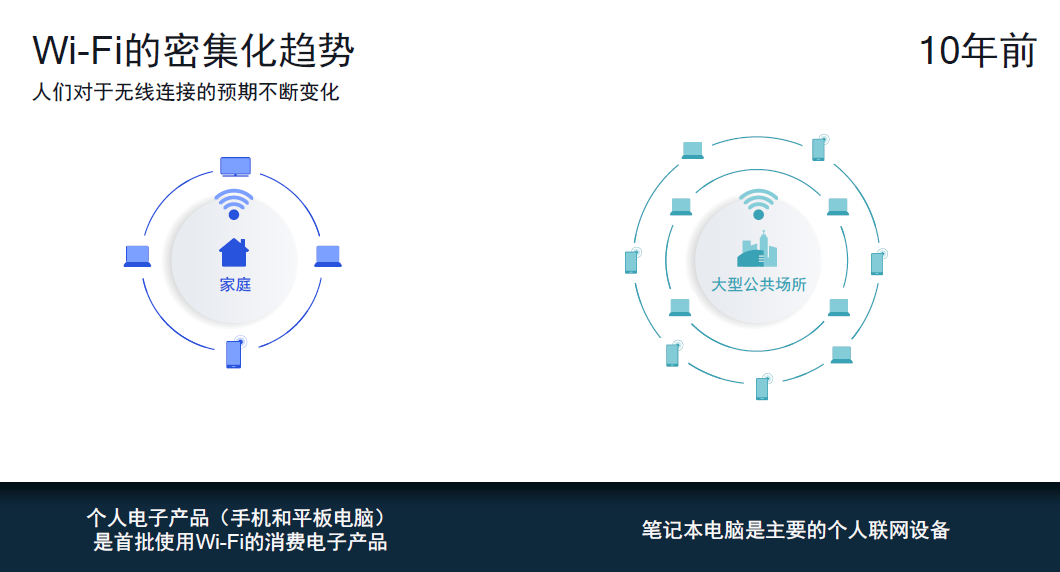 Wi-Fi的密集化趋势

10年前

人们对于无线连接的预期不断变化

家庭

大型公共场所

个人电子产品（手机和平板电脑）是首批使用Wi-Fi的消费电子产品

笔记本电脑是主要的个人联网设备